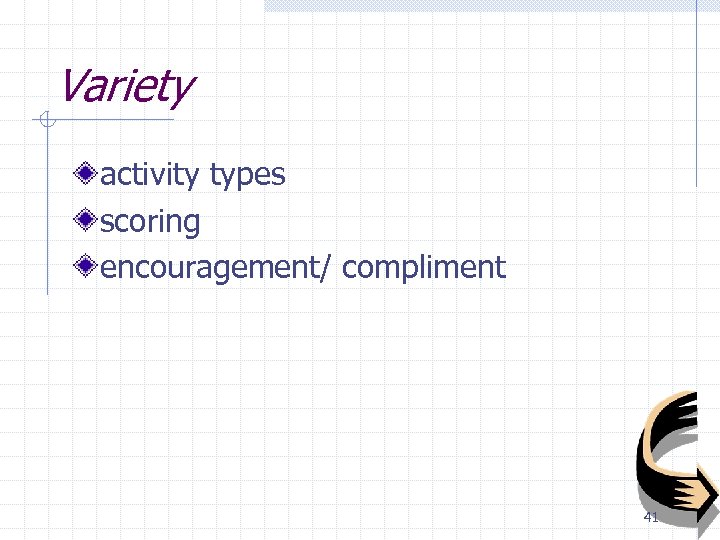 Variety

activity types
scoring
encouragement/ compliment

41